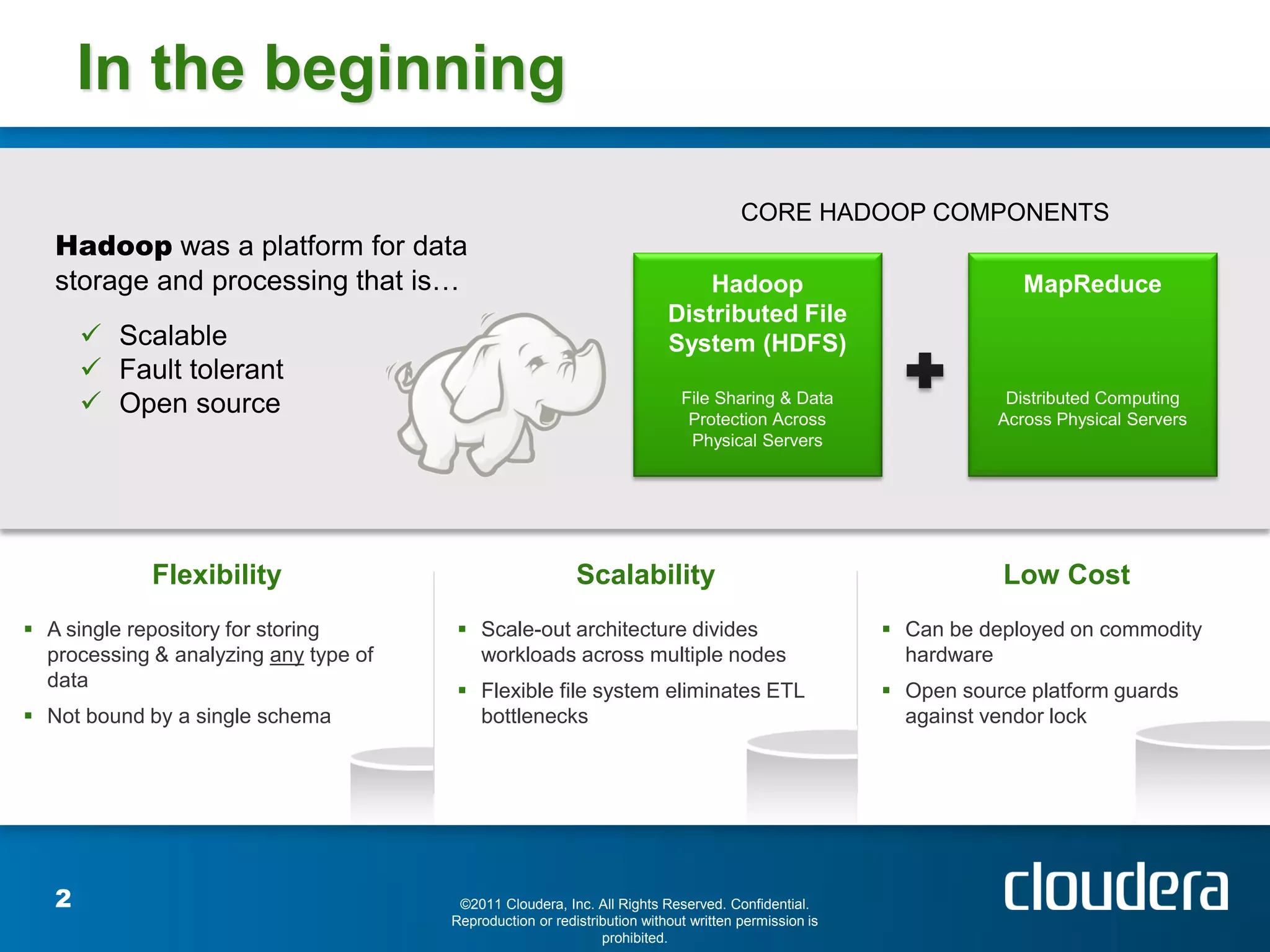 In the beginning

Hadoop was a platform for data storage and processing that is…

✓ Scalable
✓ Fault tolerant
✓ Open source

CORE HADOOP COMPONENTS

Hadoop Distributed File System (HDFS)

File Sharing & Data Protection Across Physical Servers

+

MapReduce

Distributed Computing Across Physical Servers

Flexibility

▪ A single repository for storing processing & analyzing any type of data
▪ Not bound by a single schema

Scalability

▪ Scale-out architecture divides workloads across multiple nodes
▪ Flexible file system eliminates ETL bottlenecks

Low Cost

▪ Can be deployed on commodity hardware
▪ Open source platform guards against vendor lock

2

©2011 Cloudera, Inc. All Rights Reserved. Confidential. Reproduction or redistribution without written permission is prohibited.

cloudera